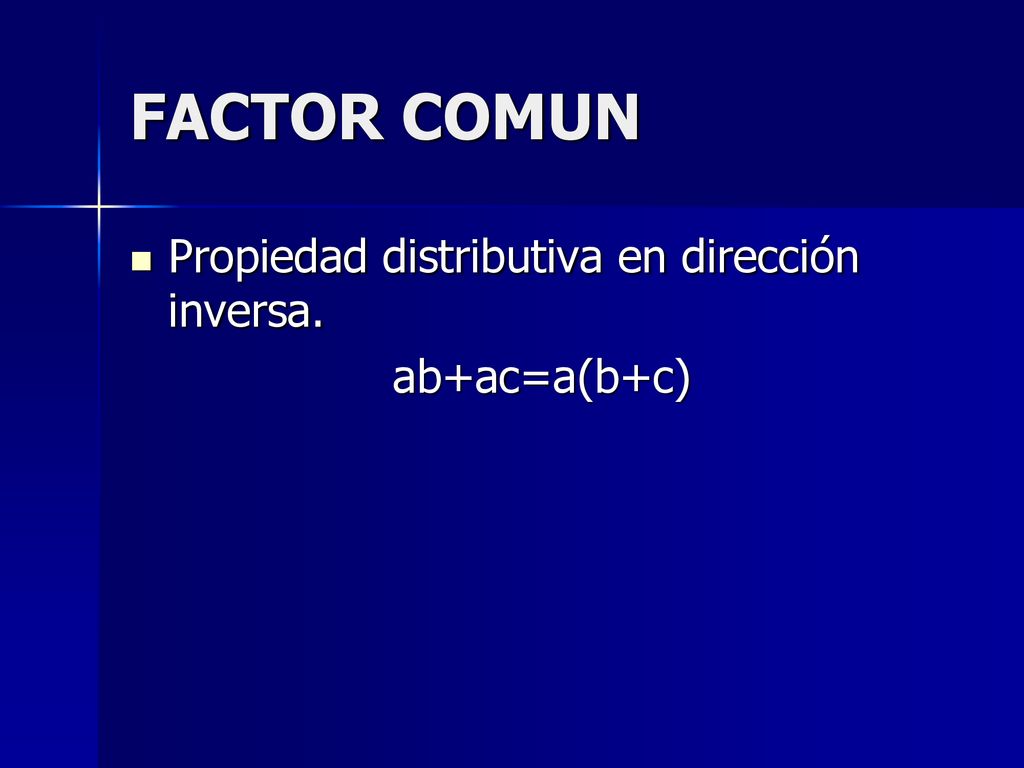 FACTOR COMUN

Propiedad distributiva en dirección inversa.

$ab+ac=a(b+c)$